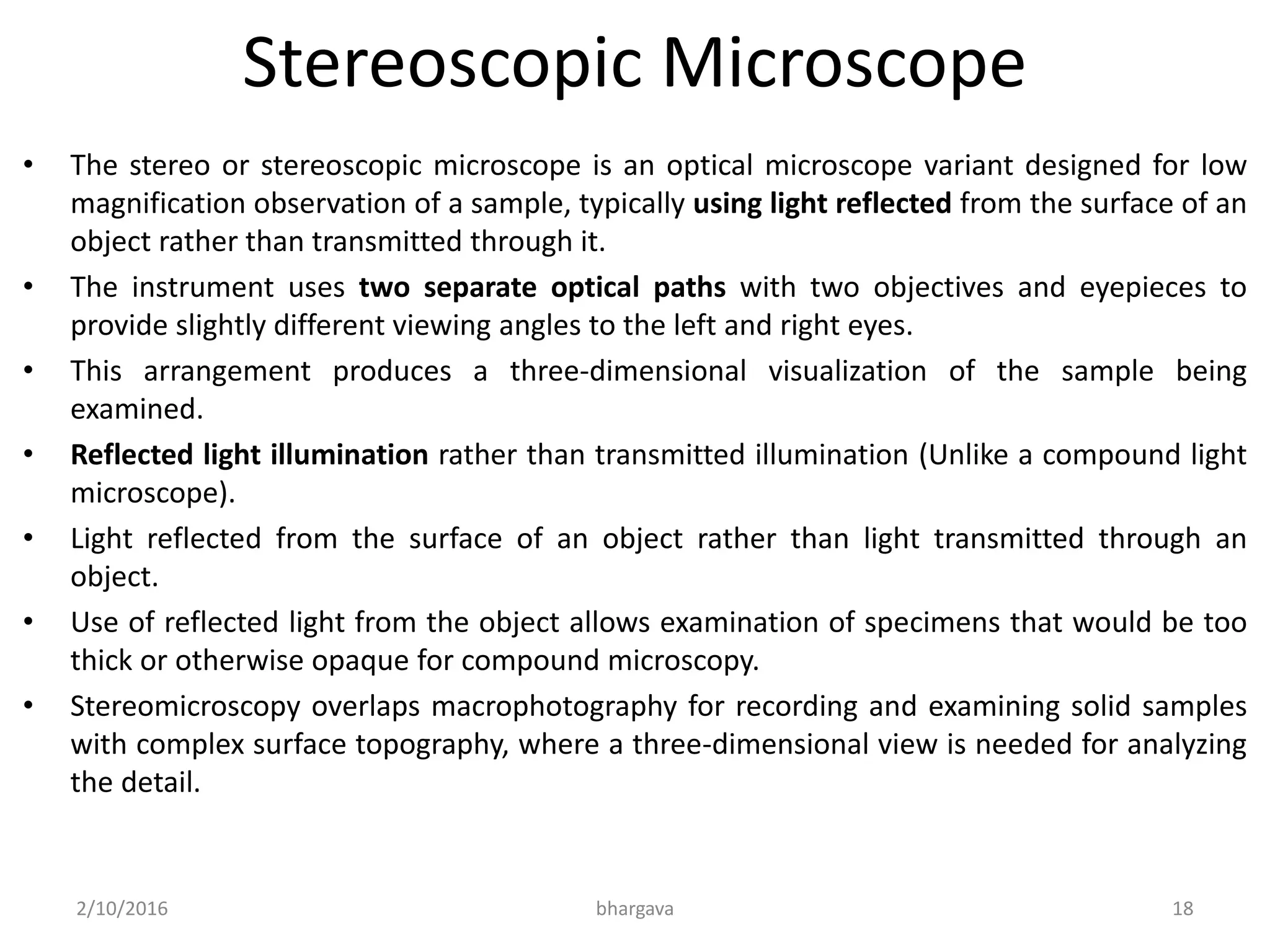 Stereoscopic Microscope

• The stereo or stereoscopic microscope is an optical microscope variant designed for low magnification observation of a sample, typically using light reflected from the surface of an object rather than transmitted through it.

• The instrument uses two separate optical paths with two objectives and eyepieces to provide slightly different viewing angles to the left and right eyes.

• This arrangement produces a three-dimensional visualization of the sample being examined.

• Reflected light illumination rather than transmitted illumination (Unlike a compound light microscope).

• Light reflected from the surface of an object rather than light transmitted through an object.

• Use of reflected light from the object allows examination of specimens that would be too thick or otherwise opaque for compound microscopy.

• Stereomicroscopy overlaps macrophotography for recording and examining solid samples with complex surface topography, where a three-dimensional view is needed for analyzing the detail.

2/10/2016 bhargava 18